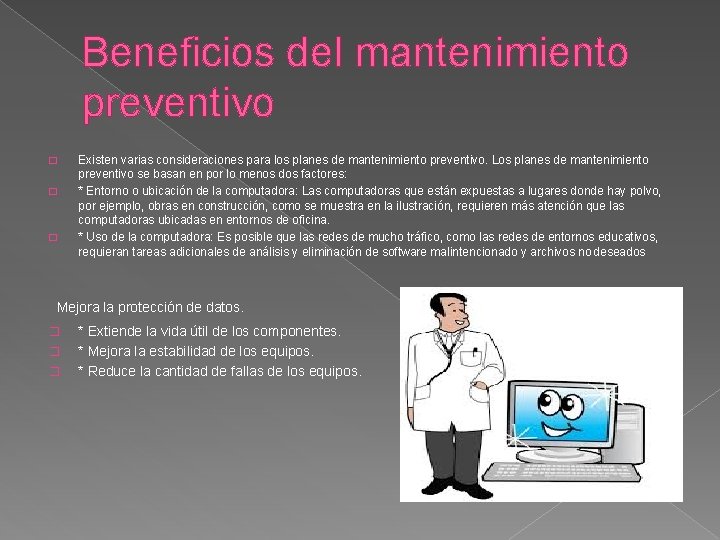 Beneficios del mantenimiento preventivo

Existen varias consideraciones para los planes de mantenimiento preventivo. Los planes de mantenimiento preventivo se basan en por lo menos dos factores:

* Entorno o ubicación de la computadora: Las computadoras que están expuestas a lugares donde hay polvo, por ejemplo, obras en construcción, como se muestra en la ilustración, requieren más atención que las computadoras ubicadas en entornos de oficina.

* Uso de la computadora: Es posible que las redes de mucho tráfico, como las redes de entornos educativos, requieran tareas adicionales de análisis y eliminación de software malintencionado y archivos no deseados

Mejora la protección de datos.

* Extiende la vida útil de los componentes.

* Mejora la estabilidad de los equipos.

* Reduce la cantidad de fallas de los equipos.